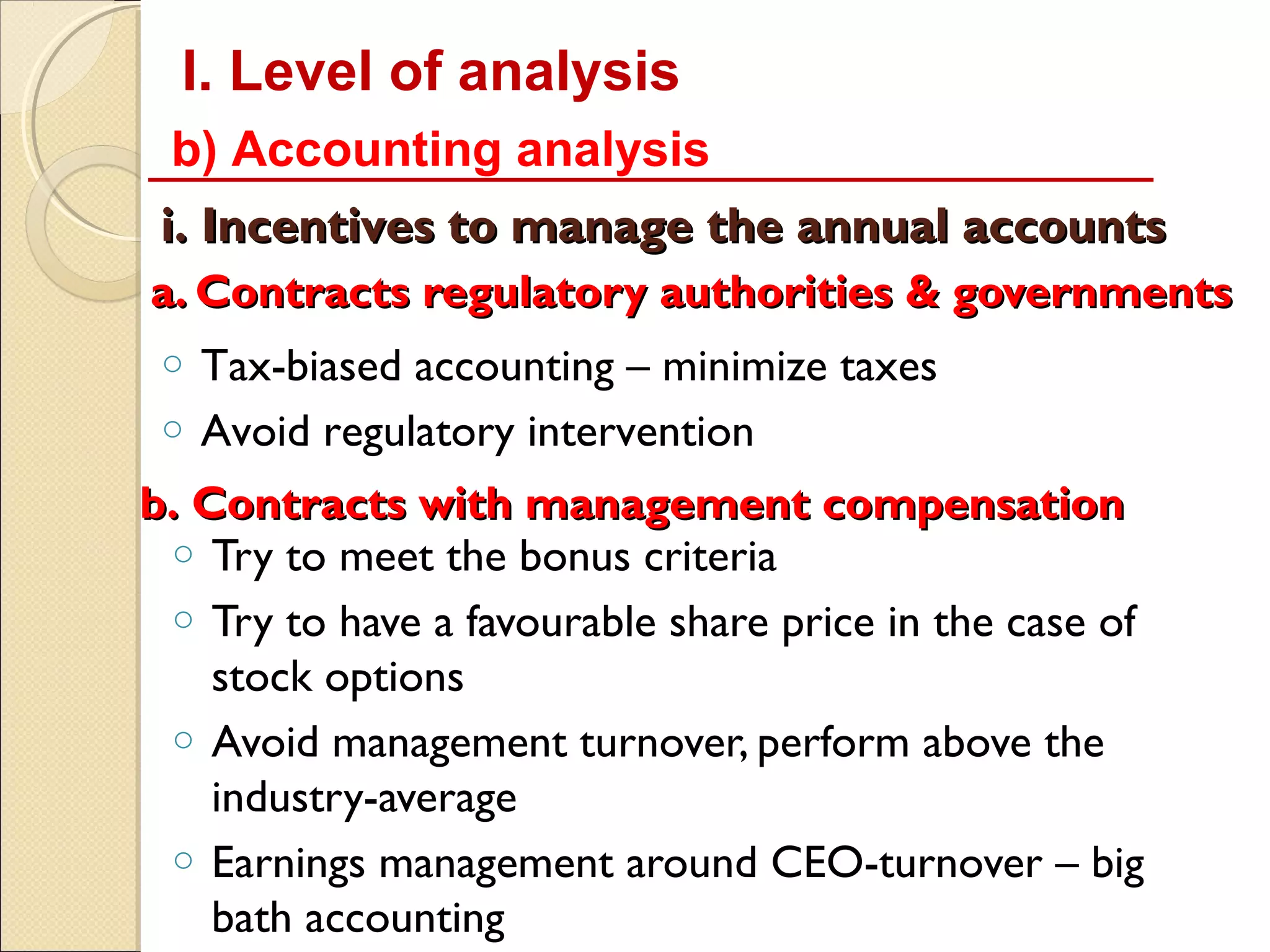 I. Level of analysis

b) Accounting analysis

i. Incentives to manage the annual accounts

a. Contracts regulatory authorities & governments

○ Tax-biased accounting – minimize taxes
○ Avoid regulatory intervention

b. Contracts with management compensation

○ Try to meet the bonus criteria
○ Try to have a favourable share price in the case of stock options
○ Avoid management turnover, perform above the industry-average
○ Earnings management around CEO-turnover – big bath accounting